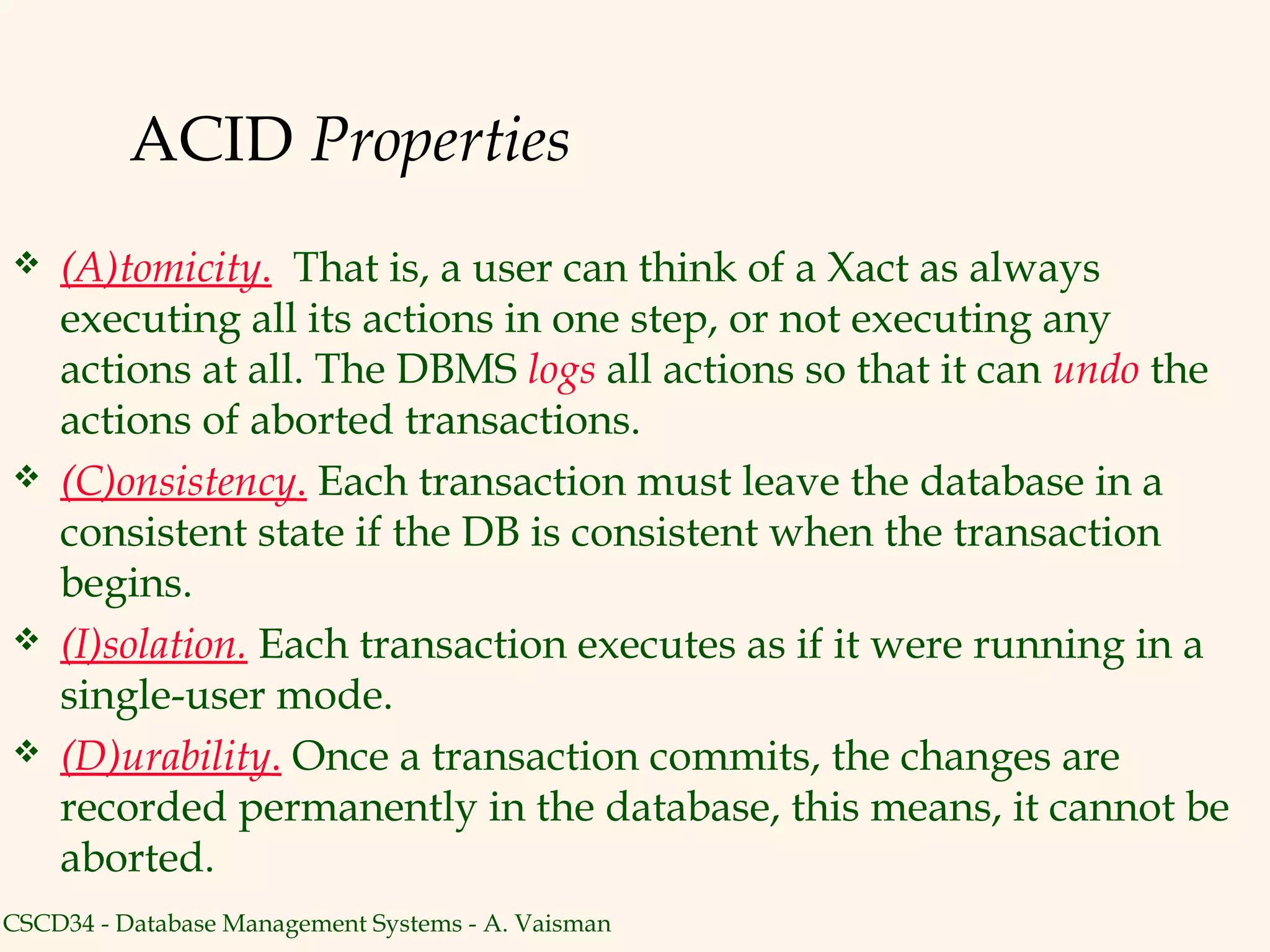 ACID Properties

❖ (A)tomicity. That is, a user can think of a Xact as always executing all its actions in one step, or not executing any actions at all. The DBMS logs all actions so that it can undo the actions of aborted transactions.

❖ (C)onsistency. Each transaction must leave the database in a consistent state if the DB is consistent when the transaction begins.

❖ (I)solation. Each transaction executes as if it were running in a single-user mode.

❖ (D)urability. Once a transaction commits, the changes are recorded permanently in the database, this means, it cannot be aborted.

CSCD34 - Database Management Systems - A. Vaisman